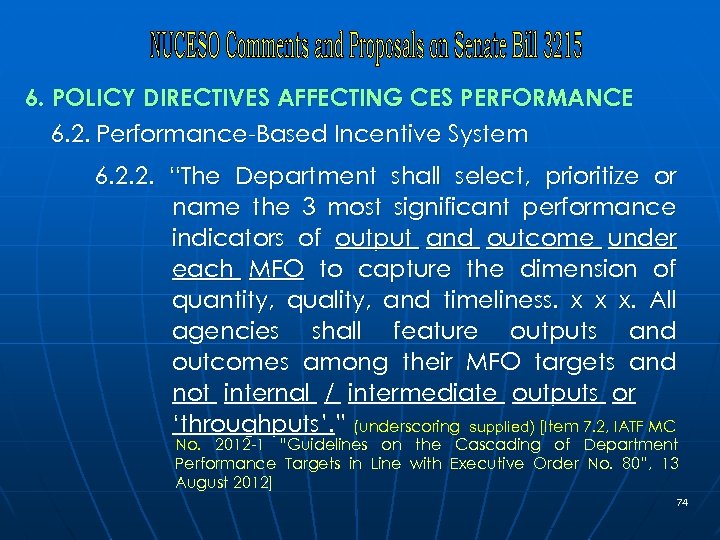 NUCESO Comments and Proposals on Senate Bill 3215

6. POLICY DIRECTIVES AFFECTING CES PERFORMANCE

6.2. Performance-Based Incentive System

6.2.2. "The Department shall select, prioritize or name the 3 most significant performance indicators of output and outcome under each MFO to capture the dimension of quantity, quality, and timeliness. x x x. All agencies shall feature outputs and outcomes among their MFO targets and not internal / intermediate outputs or 'throughputs'." (underscoring supplied) [Item 7.2, IATF MC No. 2012-1 "Guidelines on the Cascading of Department Performance Targets in Line with Executive Order No. 80", 13 August 2012]

74